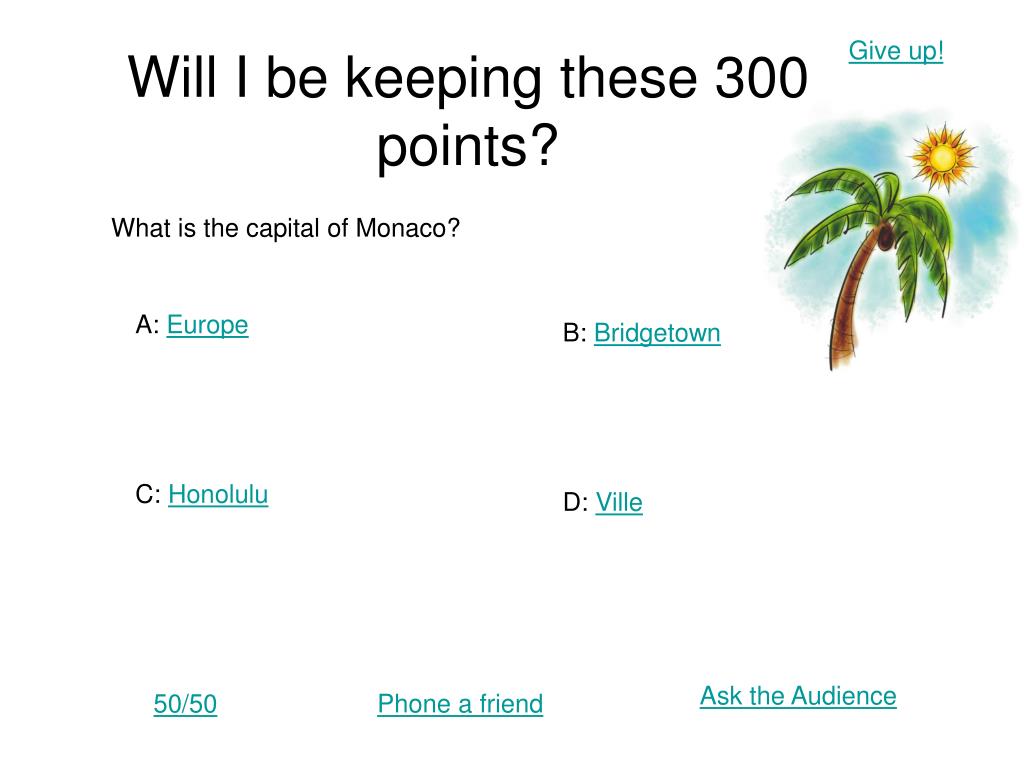 Give up!

Will I be keeping these 300 points?

What is the capital of Monaco?

A: Europe

B: Bridgetown

C: Honolulu

D: Ville

50/50

Phone a friend

Ask the Audience